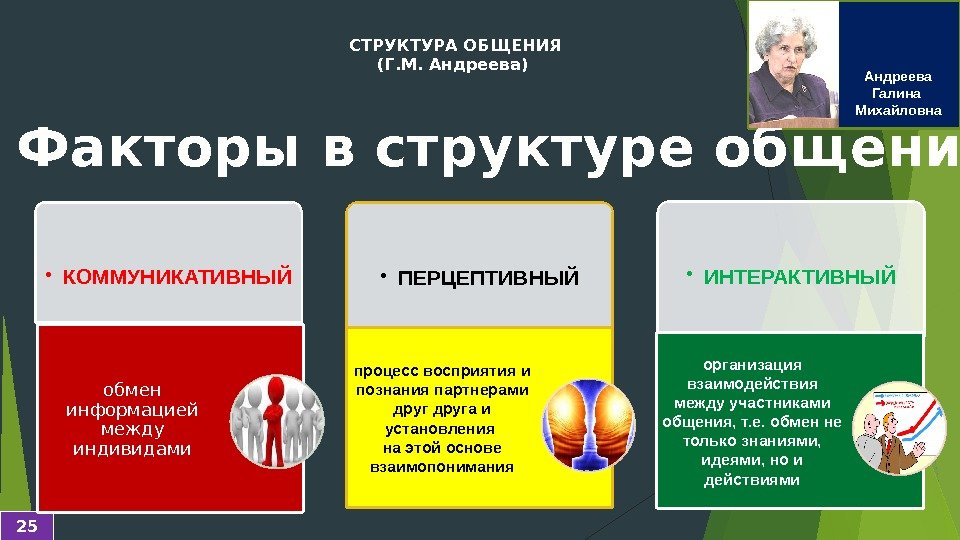 СТРУКТУРА ОБЩЕНИЯ
(Г.М. Андреева)

Андреева
Галина
Михайловна

Факторы в структуре общени

• КОММУНИКАТИВНЫЙ

обмен информацией между индивидами

• ПЕРЦЕПТИВНЫЙ

процесс восприятия и познания партнерами друг друга и установления на этой основе взаимопонимания

• ИНТЕРАКТИВНЫЙ

организация взаимодействия между участниками общения, т.е. обмен не только знаниями, идеями, но и действиями

25